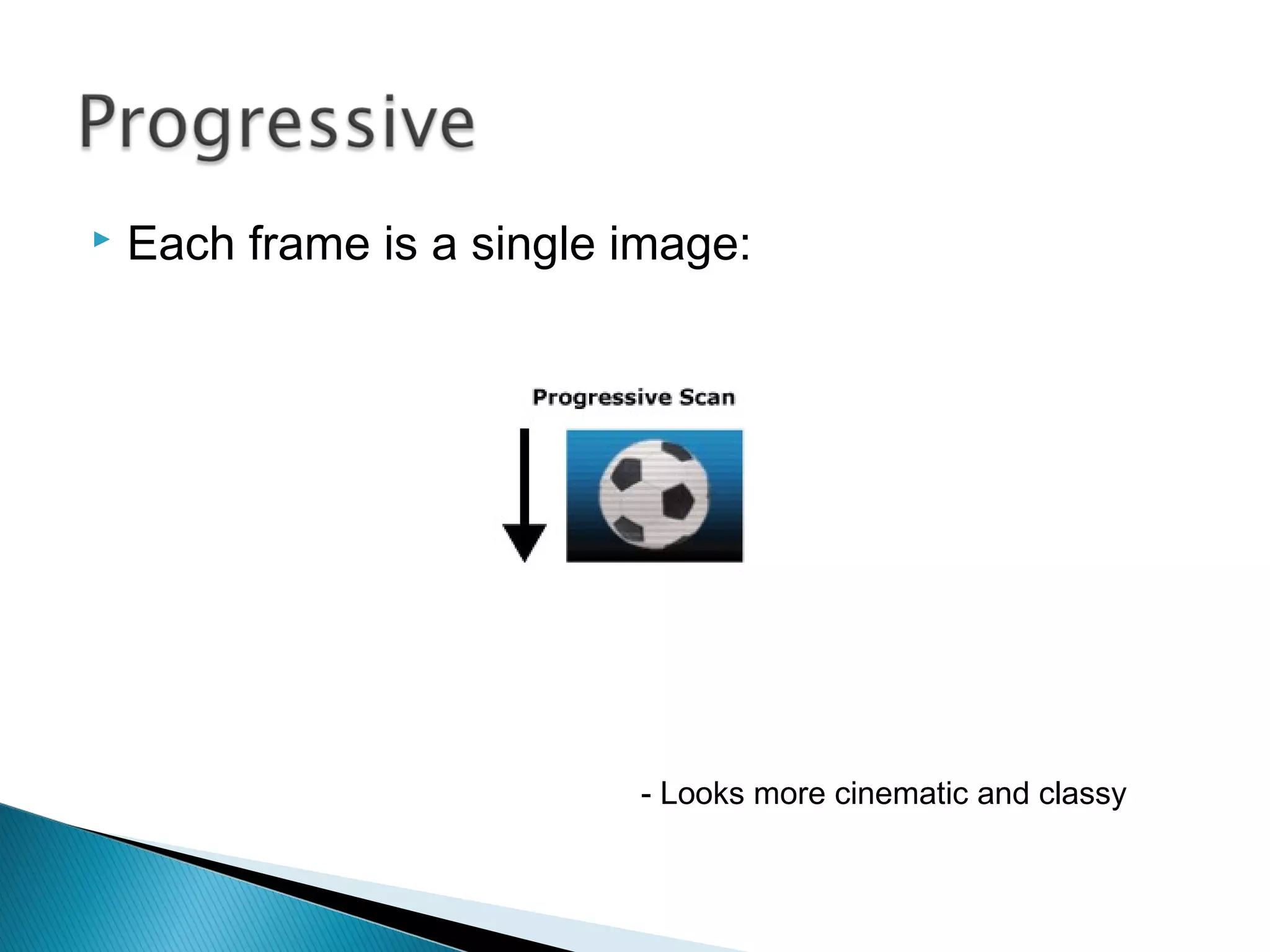 Progressive

Each frame is a single image:

Progressive Scan

- Looks more cinematic and classy